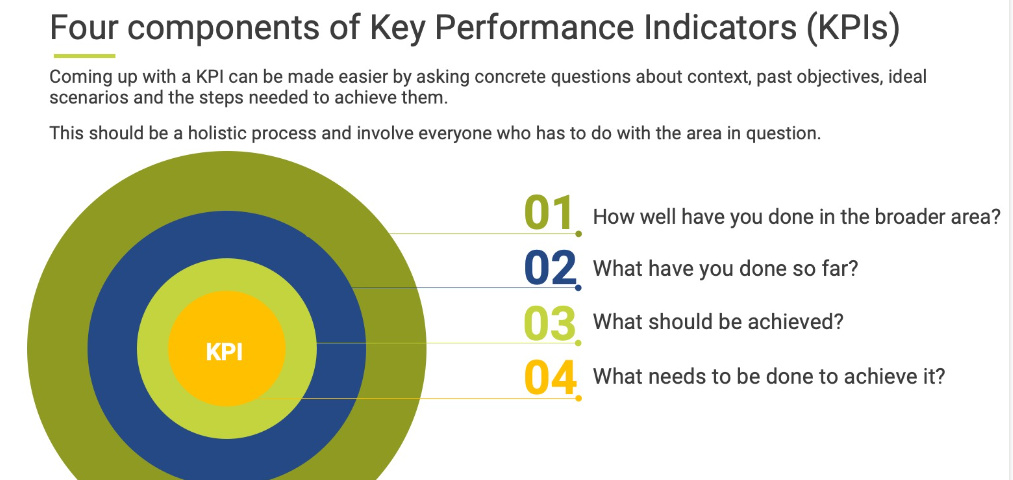 Four components of Key Performance Indicators (KPIs)

Coming up with a KPI can be made easier by asking concrete questions about context, past objectives, ideal scenarios and the steps needed to achieve them.

This should be a holistic process and involve everyone who has to do with the area in question.

KPI

01 How well have you done in the broader area?

02 What have you done so far?

03 What should be achieved?

04 What needs to be done to achieve it?